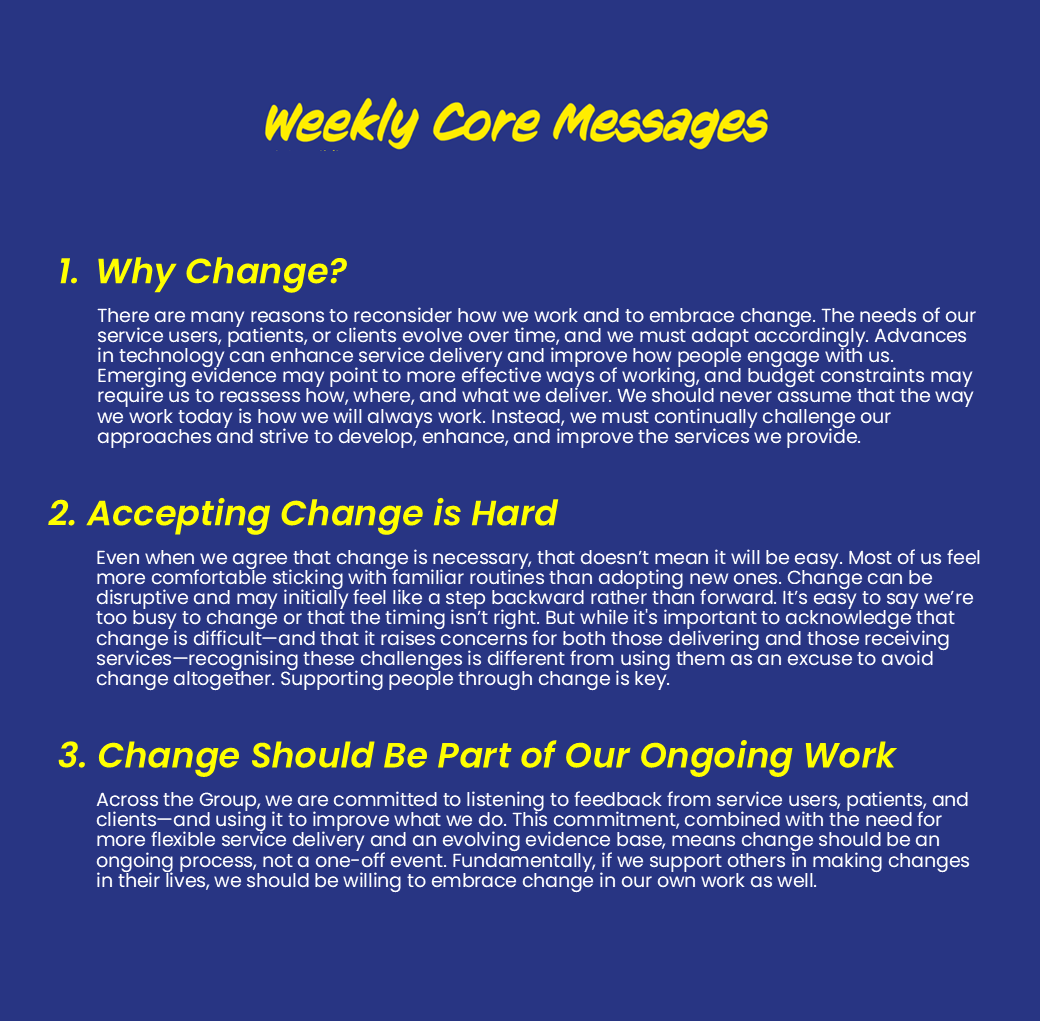 Weekly Core Messages

1. Why Change?

There are many reasons to reconsider how we work and to embrace change. The needs of our service users, patients, or clients evolve over time, and we must adapt accordingly. Advances in technology can enhance service delivery and improve how people engage with us. Emerging evidence may point to more effective ways of working, and budget constraints may require us to reassess how, where, and what we deliver. We should never assume that the way we work today is how we will always work. Instead, we must continually challenge our approaches and strive to develop, enhance, and improve the services we provide.

2. Accepting Change is Hard

Even when we agree that change is necessary, that doesn't mean it will be easy. Most of us feel more comfortable sticking with familiar routines than adopting new ones. Change can be disruptive and may initially feel like a step backward rather than forward. It's easy to say we're too busy to change or that the timing isn't right. But while it's important to acknowledge that change is difficult—and that it raises concerns for both those delivering and those receiving services—recognising these challenges is different from using them as an excuse to avoid change altogether. Supporting people through change is key.

3. Change Should Be Part of Our Ongoing Work

Across the Group, we are committed to listening to feedback from service users, patients, and clients—and using it to improve what we do. This commitment, combined with the need for more flexible service delivery and an evolving evidence base, means change should be an ongoing process, not a one-off event. Fundamentally, if we support others in making changes in their lives, we should be willing to embrace change in our own work as well.